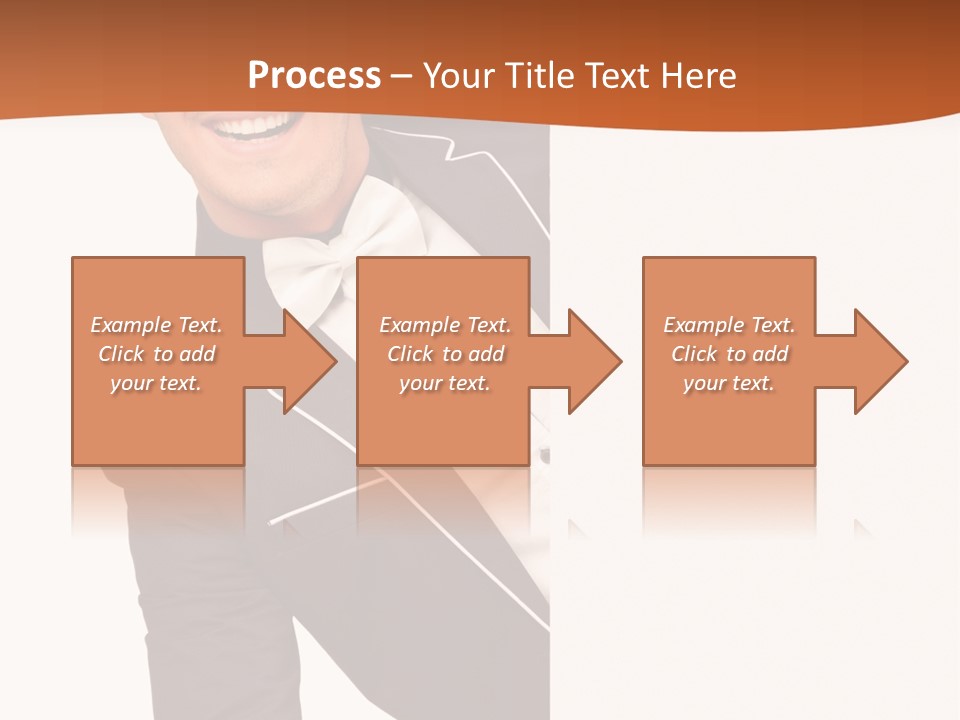 Process – Your Title Text Here

Example Text. Click to add your text.

Example Text. Click to add your text.

Example Text. Click to add your text.